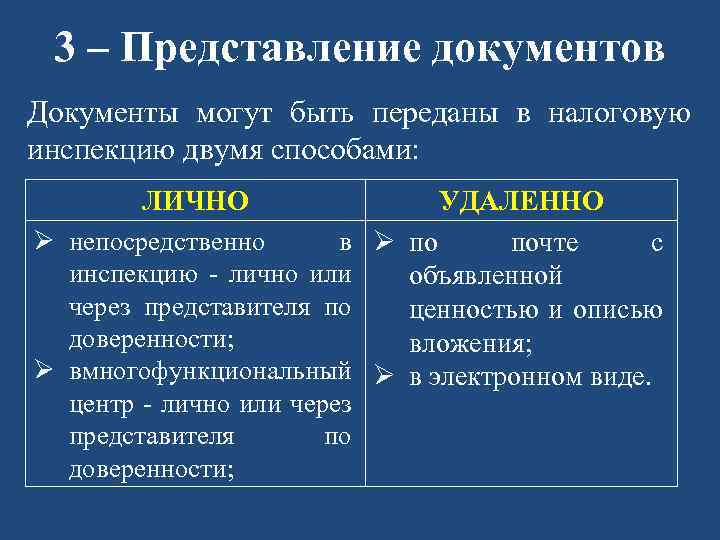 3 – Представление документов

Документы могут быть переданы в налоговую инспекцию двумя способами:

| ЛИЧНО | УДАЛЕННО |
|---|---|
| ➢ непосредственно в инспекцию - лично или через представителя по доверенности; ➢ вмногофункциональный центр - лично или через представителя по доверенности; | ➢ по почте с объявленной ценностью и описью вложения; ➢ в электронном виде. |